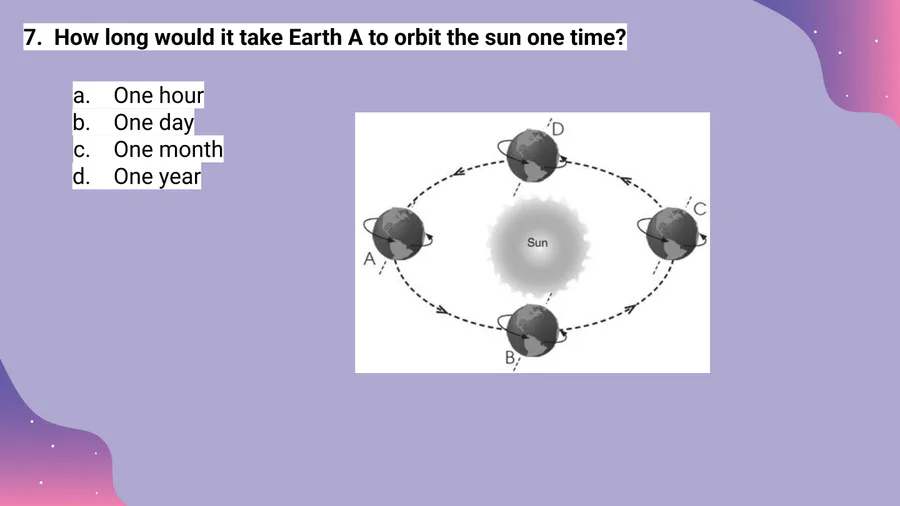 7. How long would it take Earth A to orbit the sun one time?

a. One hour
b. One day
c. One month
d. One year

D
C
Sun
A
B